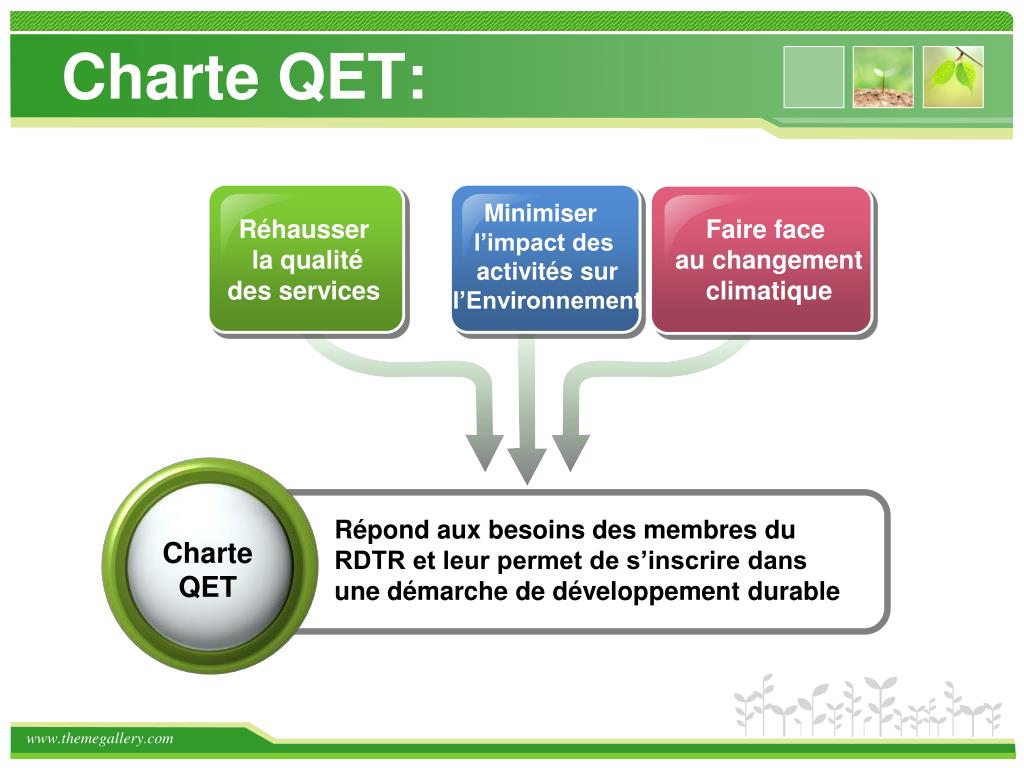 Charte QET:

Réhausser la qualité des services

Minimiser l'impact des activités sur l'Environnement

Faire face au changement climatique

Charte QET

Répond aux besoins des membres du RDTR et leur permet de s'inscrire dans une démarche de développement durable

www.themegallery.com